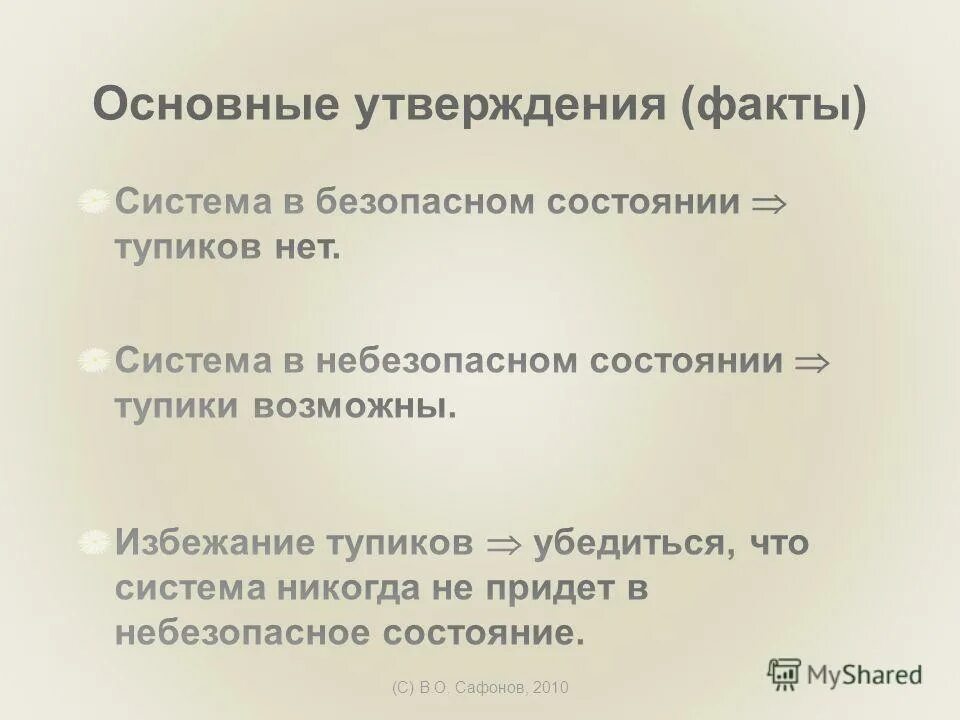 Основные утверждения (факты)

Система в безопасном состоянии $\Rightarrow$ тупиков нет.

Система в небезопасном состоянии $\Rightarrow$ тупики возможны.

Избежание тупиков $\Rightarrow$ убедиться, что система никогда не придет в небезопасное состояние.

(C) В.О. Сафонов, 2010

MyShared